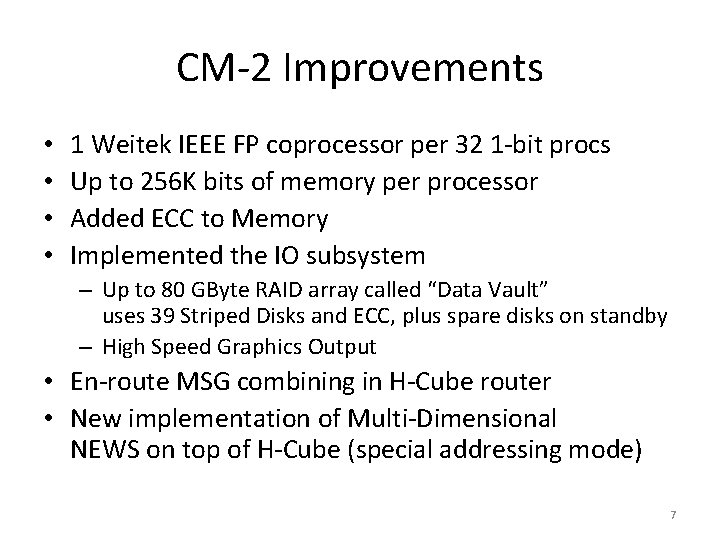 CM-2 Improvements

• 1 Weitek IEEE FP coprocessor per 32 1-bit procs
• Up to 256K bits of memory per processor
• Added ECC to Memory
• Implemented the IO subsystem
 – Up to 80 GByte RAID array called "Data Vault" uses 39 Striped Disks and ECC, plus spare disks on standby
 – High Speed Graphics Output
• En-route MSG combining in H-Cube router
• New implementation of Multi-Dimensional NEWS on top of H-Cube (special addressing mode)

7